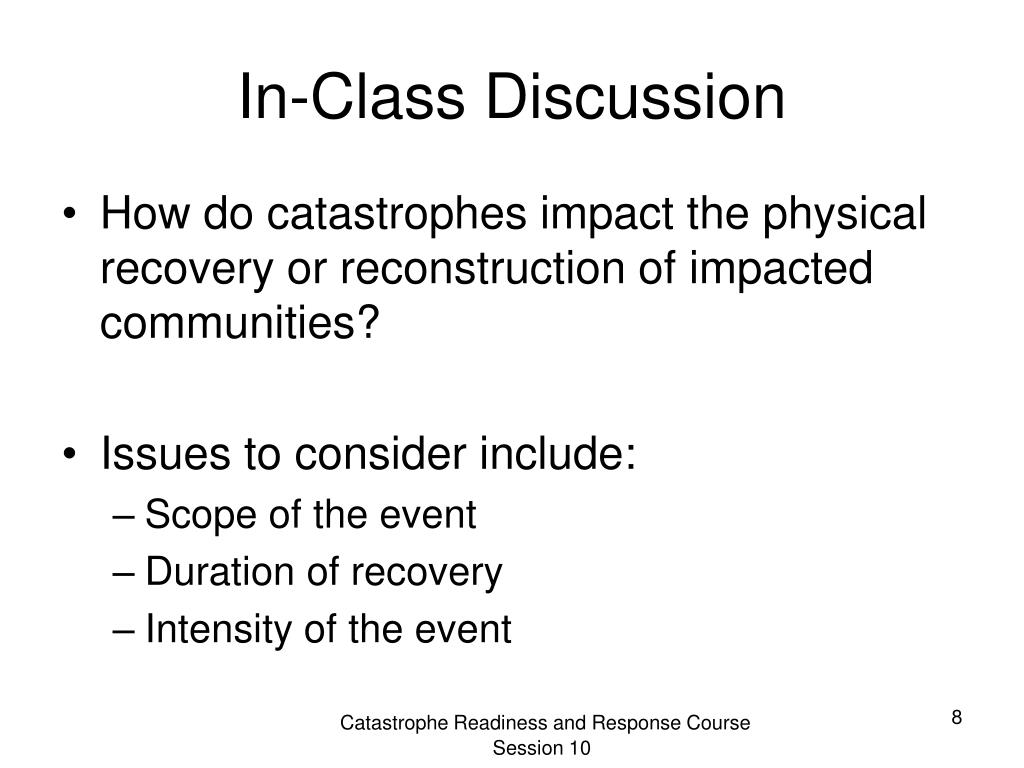 In-Class Discussion

• How do catastrophes impact the physical recovery or reconstruction of impacted communities?

• Issues to consider include:
– Scope of the event
– Duration of recovery
– Intensity of the event

Catastrophe Readiness and Response Course
Session 10

8